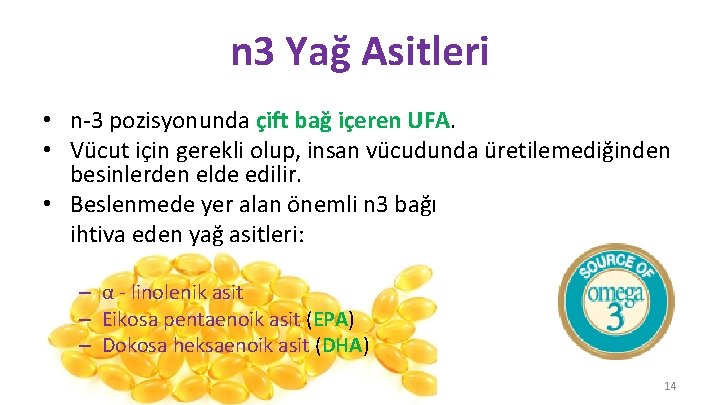 n3 Yağ Asitleri

• n-3 pozisyonunda çift bağ içeren UFA.
• Vücut için gerekli olup, insan vücudunda üretilemediğinden besinlerden elde edilir.
• Beslenmede yer alan önemli n3 bağı ihtiva eden yağ asitleri:
– α - linolenik asit
– Eikosa pentaenoik asit (EPA)
– Dokosa heksaenoik asit (DHA)

SOURCE OF
omega
3

14